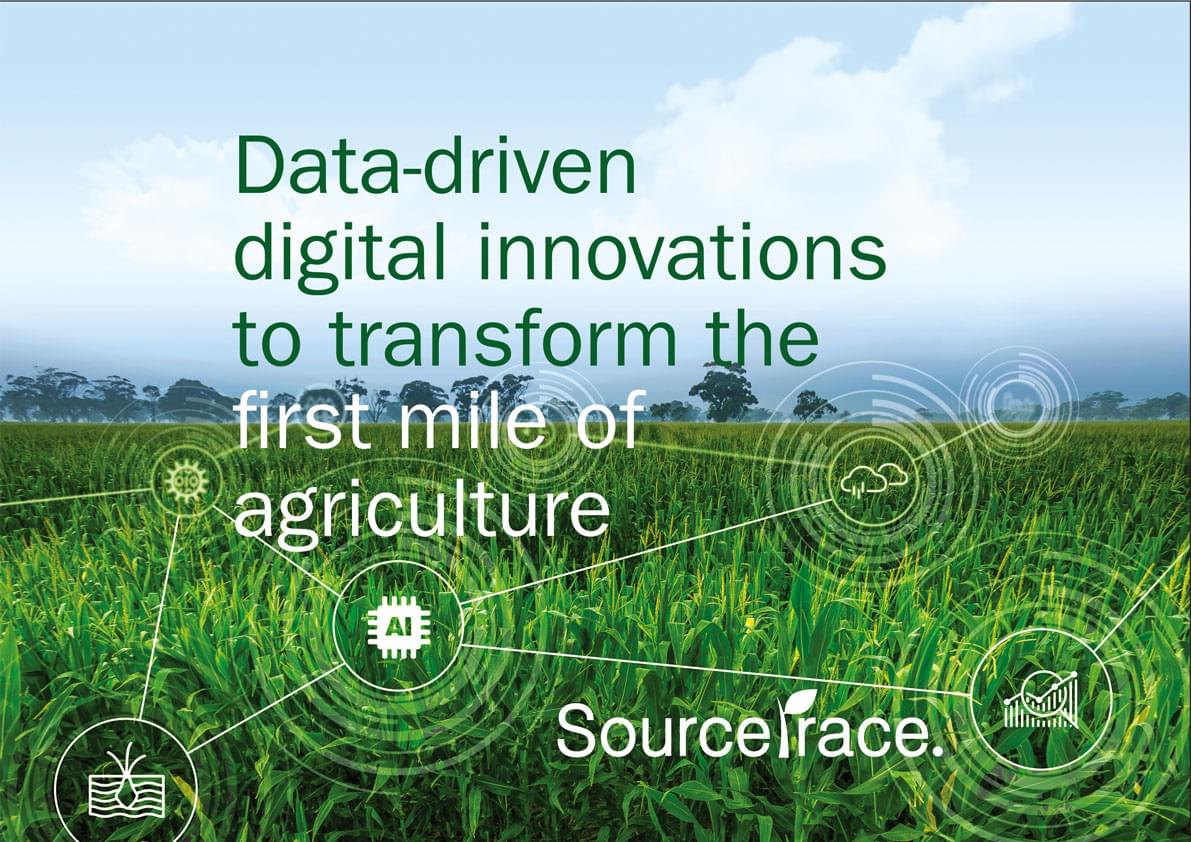 Data-driven digital innovations to transform the first mile of agriculture

AI

SourceTrace.